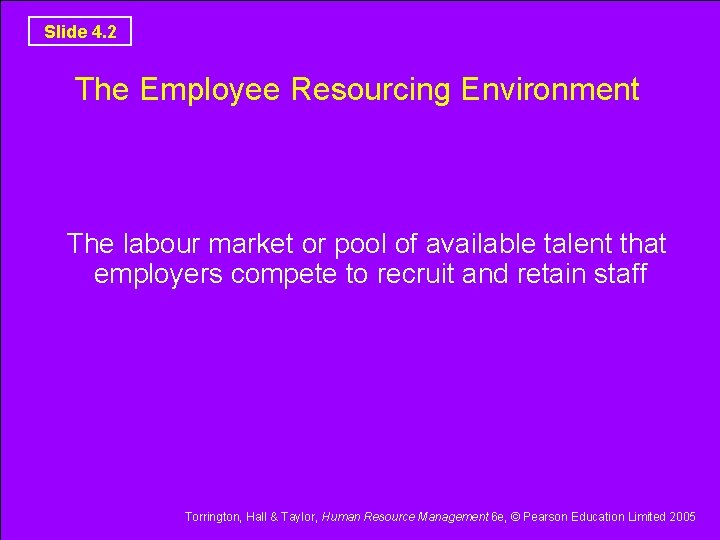 Slide 4.2

The Employee Resourcing Environment

The labour market or pool of available talent that employers compete to recruit and retain staff

Torrington, Hall & Taylor, Human Resource Management 6e, © Pearson Education Limited 2005